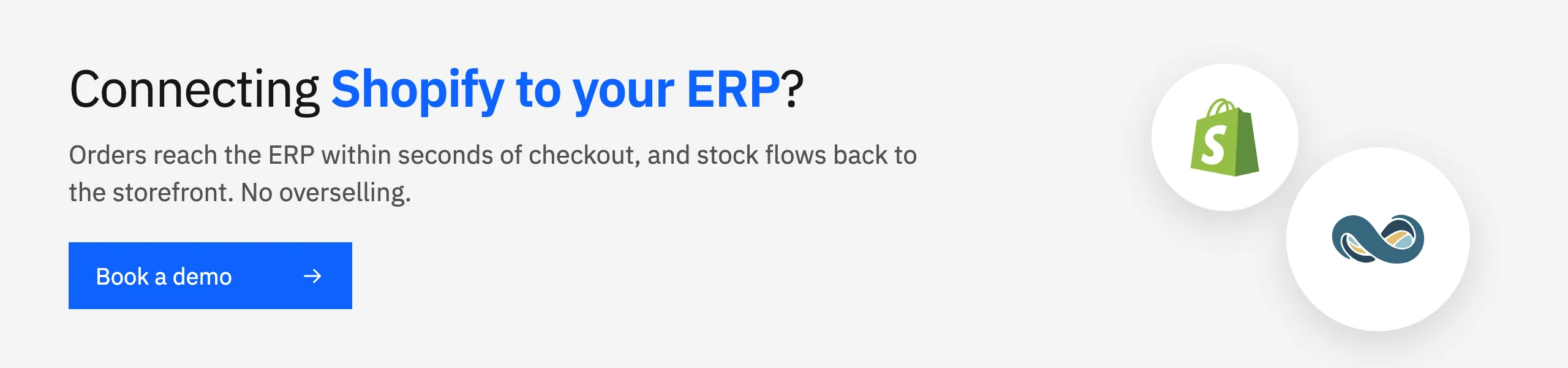 Connecting Shopify to your ERP?

Orders reach the ERP within seconds of checkout, and stock flows back to the storefront. No overselling.

Book a demo →

S